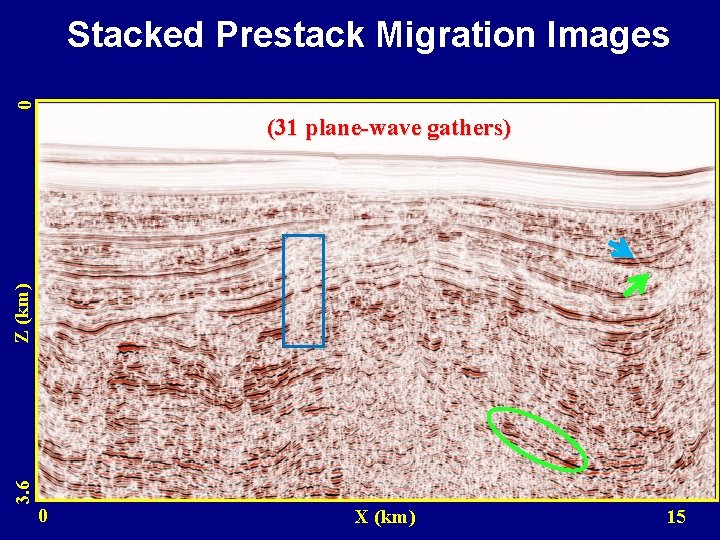 Stacked Prestack Migration Images

(31 plane-wave gathers)

0

Z (km)

3.6

0

X (km)

15